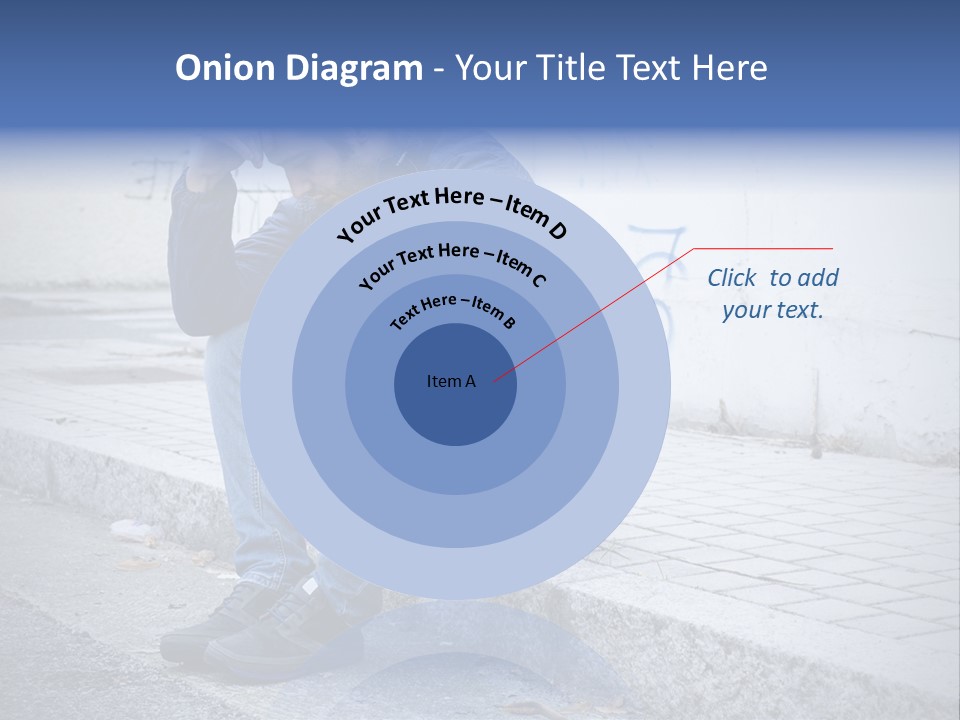 Onion Diagram - Your Title Text Here

Your Text Here – Item D

Your Text Here – Item C

Text Here – Item B

Item A

Click to add your text.